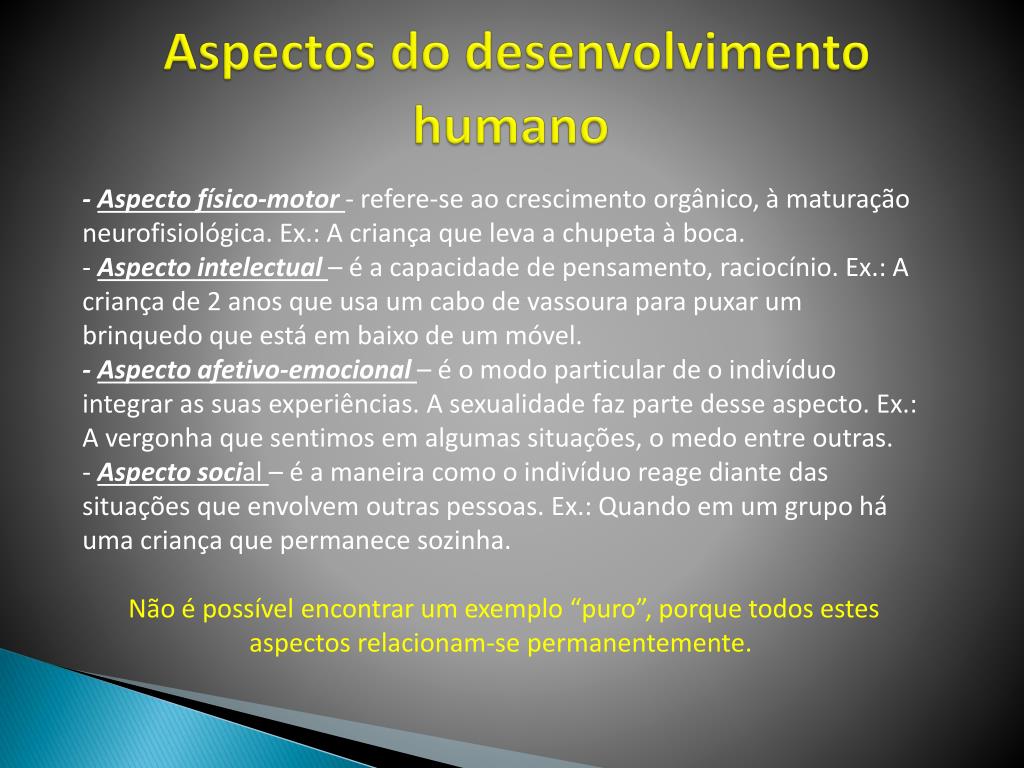 Aspectos do desenvolvimento humano

- Aspecto físico-motor - refere-se ao crescimento orgânico, à maturação neurofisiológica. Ex.: A criança que leva a chupeta à boca.
- Aspecto intelectual – é a capacidade de pensamento, raciocínio. Ex.: A criança de 2 anos que usa um cabo de vassoura para puxar um brinquedo que está em baixo de um móvel.
- Aspecto afetivo-emocional – é o modo particular de o indivíduo integrar as suas experiências. A sexualidade faz parte desse aspecto. Ex.: A vergonha que sentimos em algumas situações, o medo entre outras.
- Aspecto social – é a maneira como o indivíduo reage diante das situações que envolvem outras pessoas. Ex.: Quando em um grupo há uma criança que permanece sozinha.

Não é possível encontrar um exemplo “puro”, porque todos estes aspectos relacionam-se permanentemente.